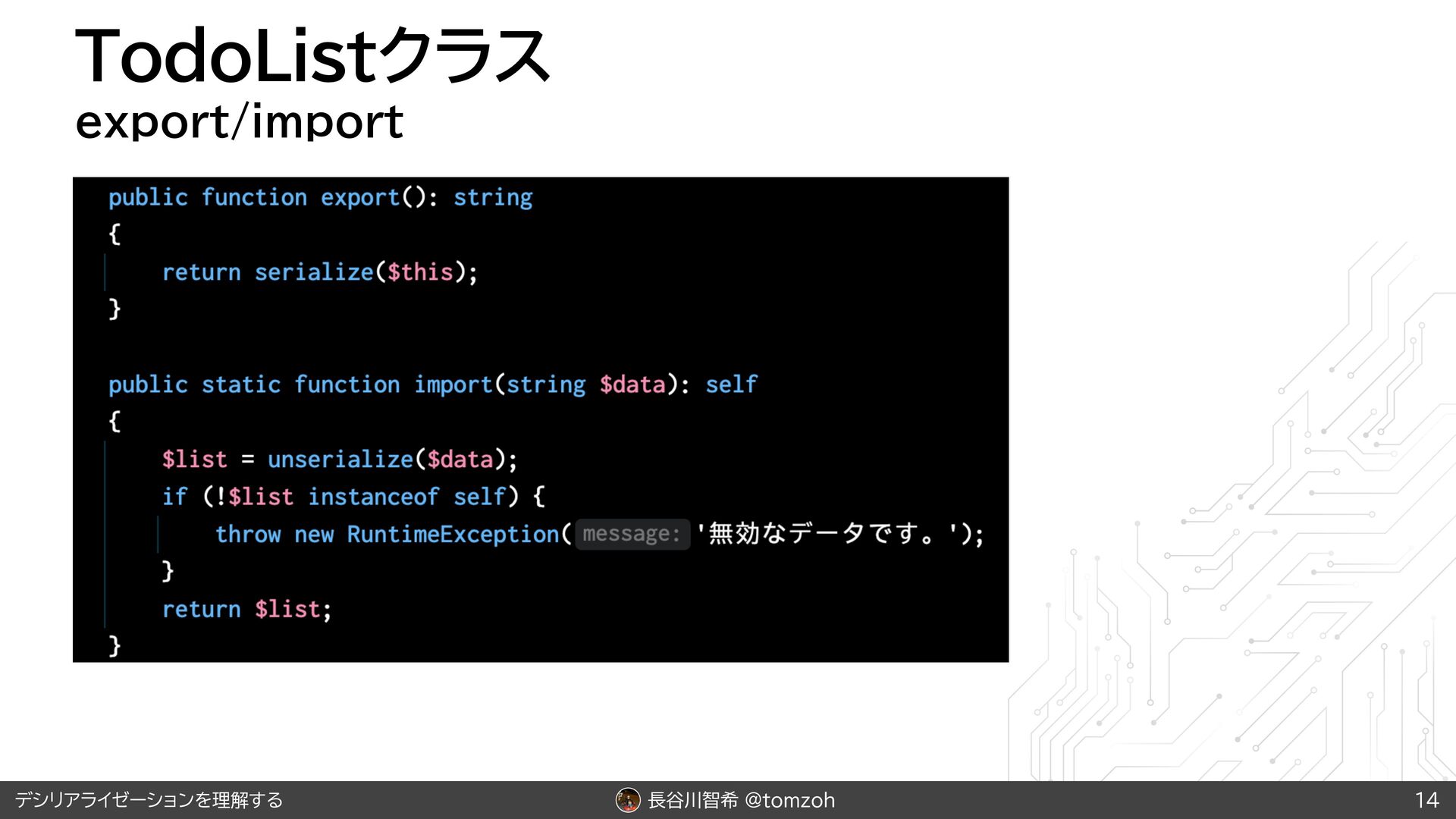 TodoListクラス
export/import

public function export(): string
{
    return serialize($this);
}

public static function import(string $data): self
{
    $list = unserialize($data);
    if (!$list instanceof self) {
        throw new RuntimeException( message: '無効なデータです。');
    }
    return $list;
}

デシリアライゼーションを理解する

長谷川智希 @tomzoh

14